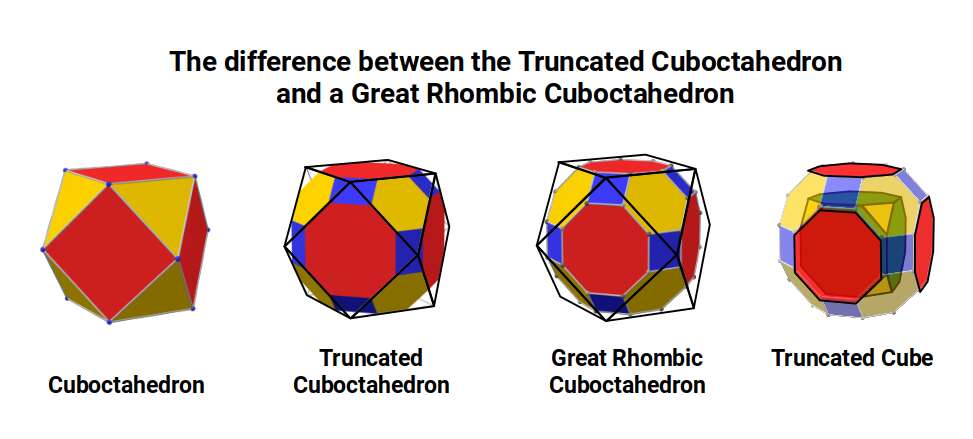 The difference between the Truncated Cuboctahedron and a Great Rhombic Cuboctahedron

Cuboctahedron

Truncated Cuboctahedron

Great Rhombic Cuboctahedron

Truncated Cube